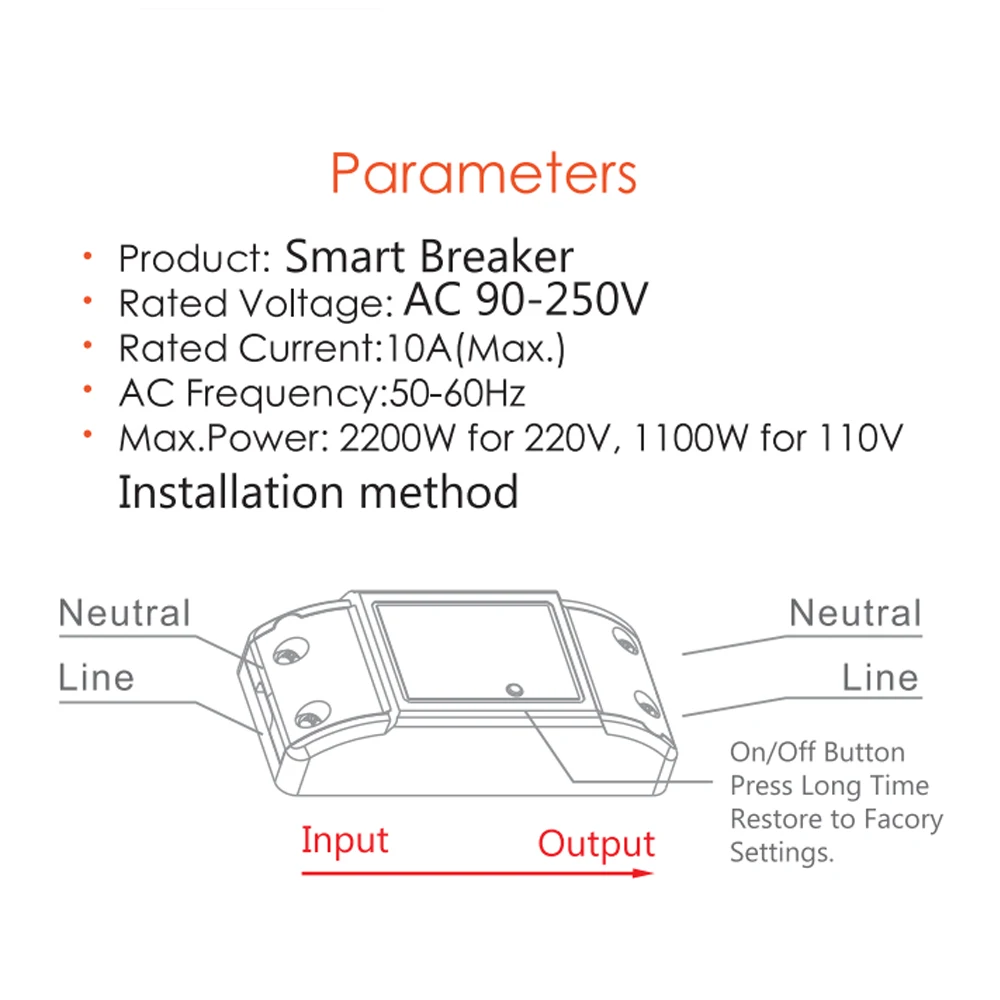 Parameters

· Product: Smart Breaker
· Rated Voltage: AC 90-250V
· Rated Current:10A(Max.)
· AC Frequency:50-60Hz
· Max.Power: 2200W for 220V, 1100W for 110V

Installation method

Neutral
Line

Neutral
Line

On/Off Button
Press Long Time
Restore to Facory
Settings.

Input
Output